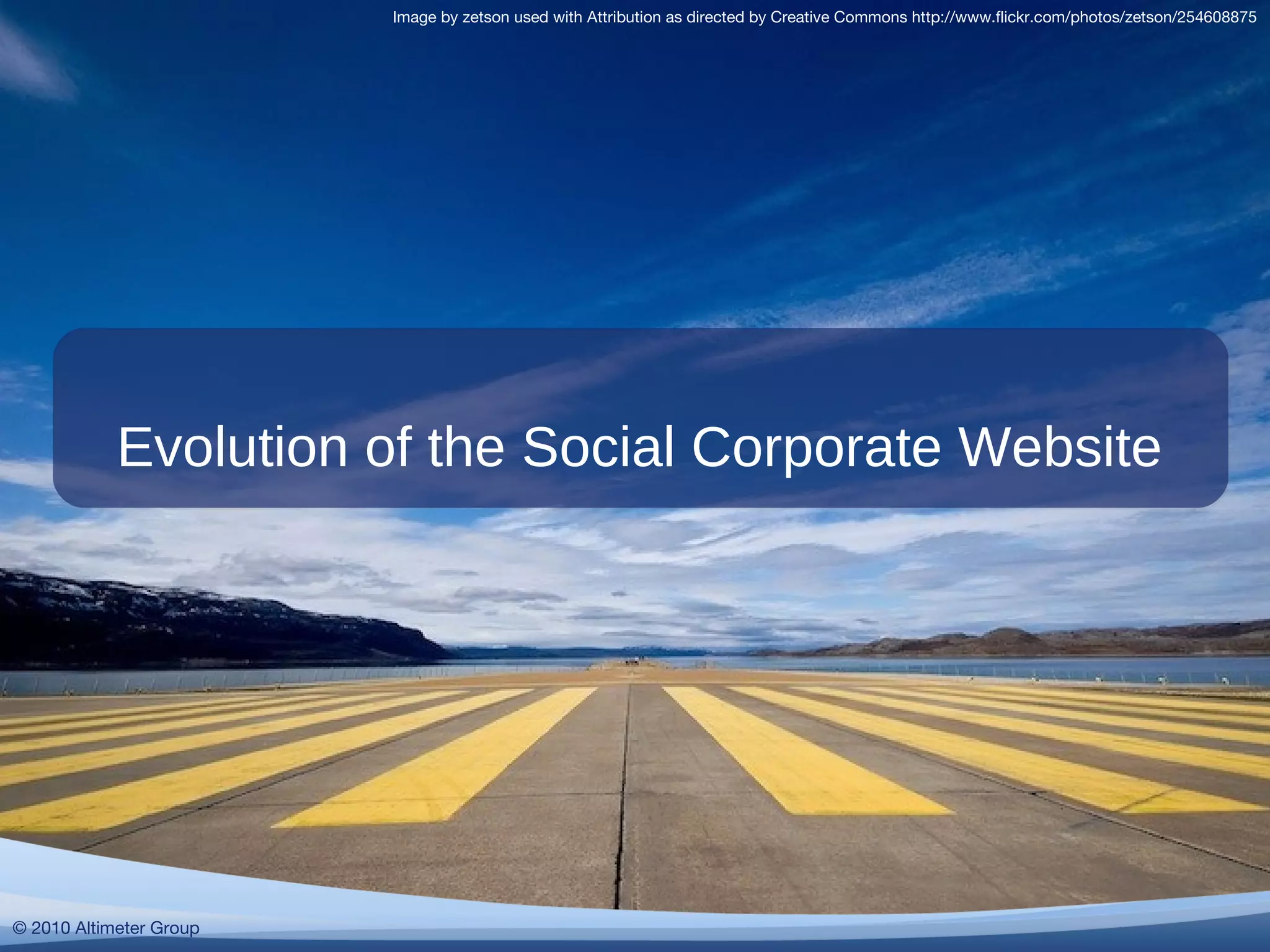 Image by zetson used with Attribution as directed by Creative Commons http://www.flickr.com/photos/zetson/254608875

Evolution of the Social Corporate Website

© 2010 Altimeter Group